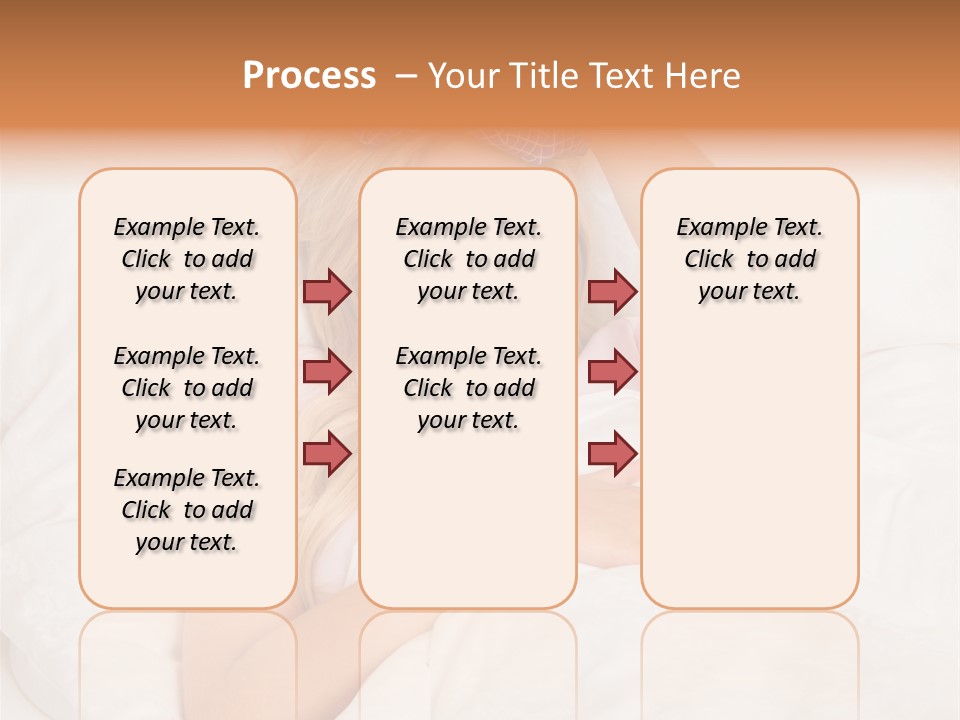 Process – Your Title Text Here

Example Text. Click to add your text.

Example Text. Click to add your text.

Example Text. Click to add your text.

Example Text. Click to add your text.

Example Text. Click to add your text.

Example Text. Click to add your text.